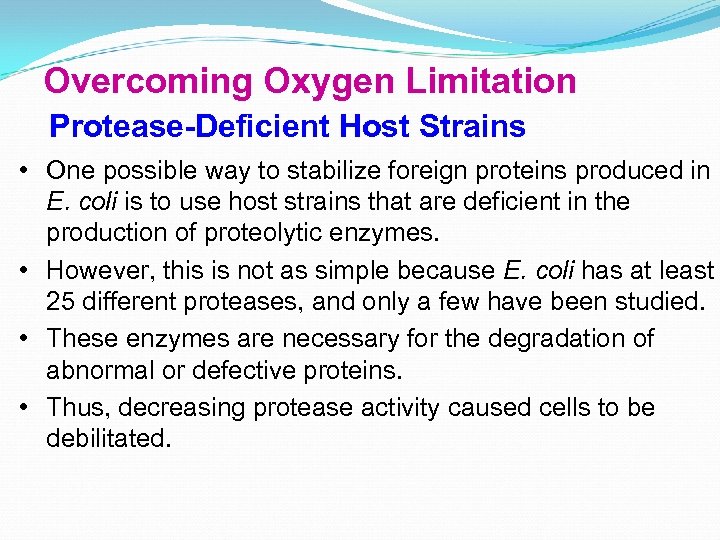 Overcoming Oxygen Limitation

Protease-Deficient Host Strains

• One possible way to stabilize foreign proteins produced in E. coli is to use host strains that are deficient in the production of proteolytic enzymes.

• However, this is not as simple because E. coli has at least 25 different proteases, and only a few have been studied.

• These enzymes are necessary for the degradation of abnormal or defective proteins.

• Thus, decreasing protease activity caused cells to be debilitated.